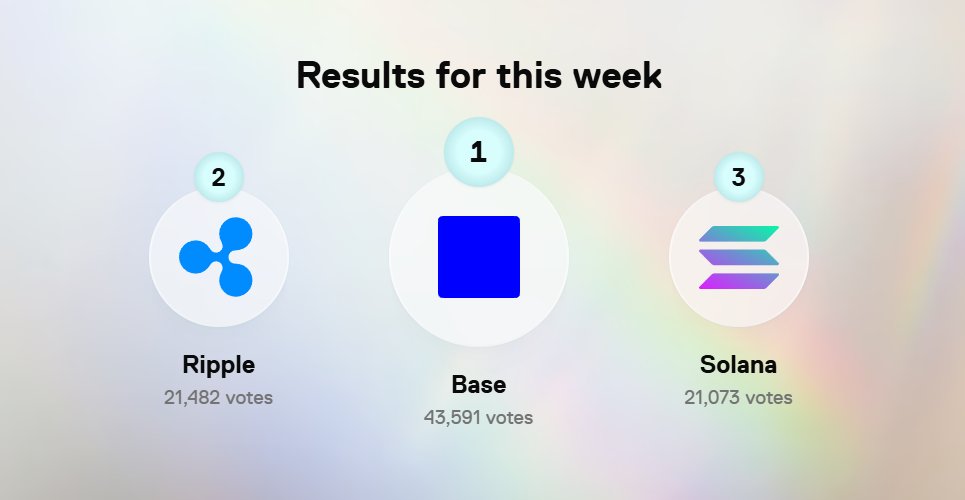 Results for this week

2

Ripple
21,482 votes

1

Base
43,591 votes

3

Solana
21,073 votes